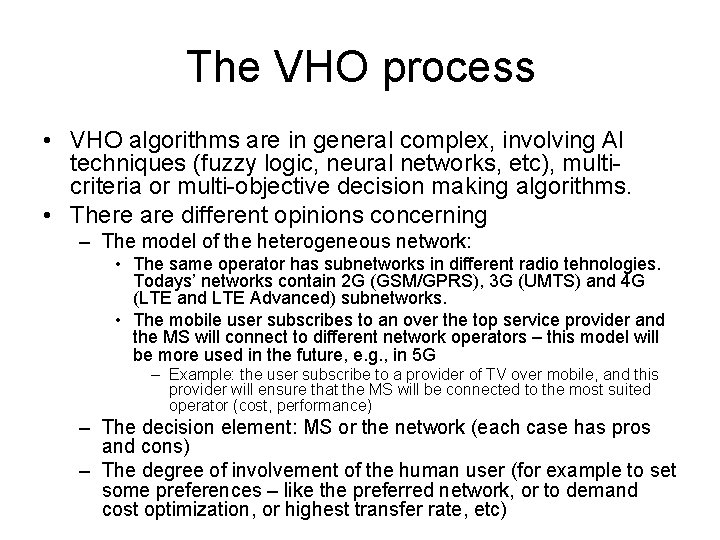 The VHO process

• VHO algorithms are in general complex, involving AI techniques (fuzzy logic, neural networks, etc), multi-criteria or multi-objective decision making algorithms.
• There are different opinions concerning
– The model of the heterogeneous network:
• The same operator has subnetworks in different radio tehnologies. Todays' networks contain 2G (GSM/GPRS), 3G (UMTS) and 4G (LTE and LTE Advanced) subnetworks.
• The mobile user subscribes to an over the top service provider and the MS will connect to different network operators – this model will be more used in the future, e.g., in 5G
– Example: the user subscribe to a provider of TV over mobile, and this provider will ensure that the MS will be connected to the most suited operator (cost, performance)
– The decision element: MS or the network (each case has pros and cons)
– The degree of involvement of the human user (for example to set some preferences – like the preferred network, or to demand cost optimization, or highest transfer rate, etc)